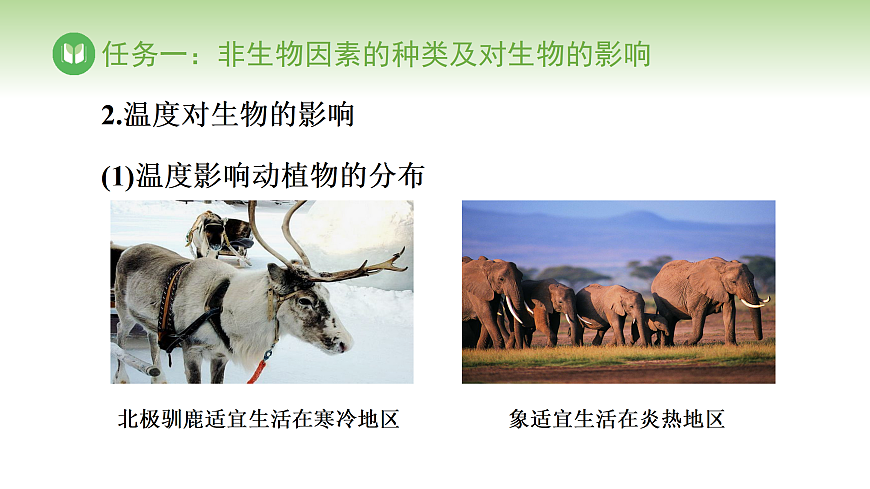 任务一：非生物因素的种类及对生物的影响

2.温度对生物的影响

(1)温度影响动植物的分布

北极驯鹿适宜生活在寒冷地区

象适宜生活在炎热地区